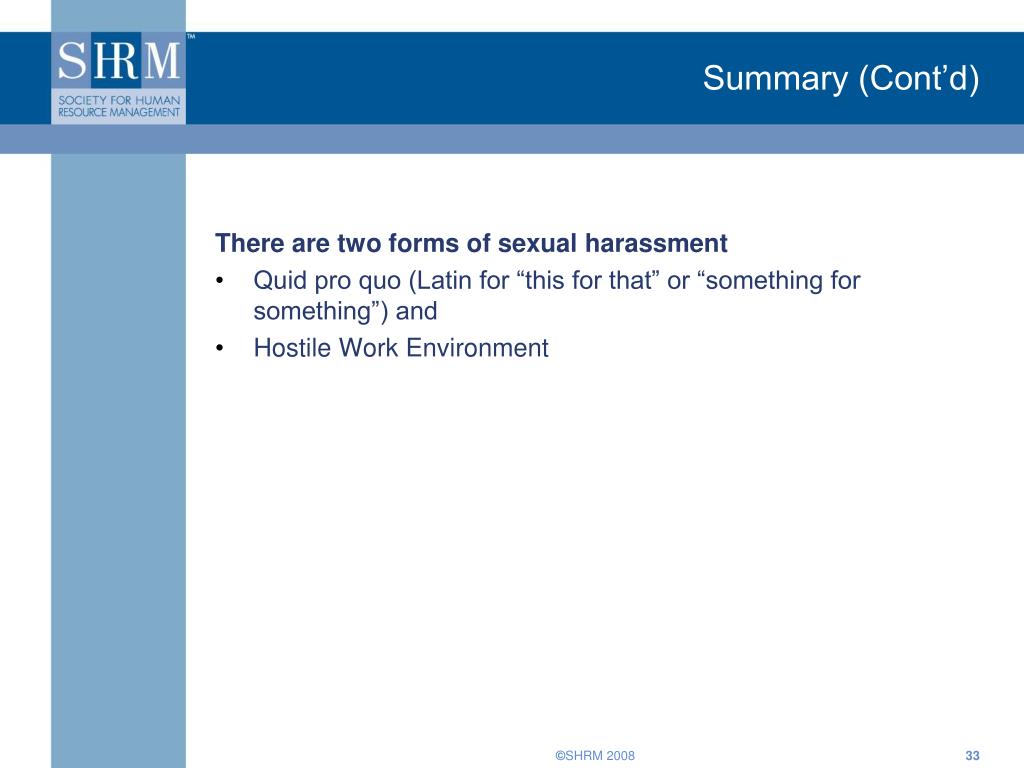 SHRM™
SOCIETY FOR HUMAN RESOURCE MANAGEMENT

Summary (Cont’d)

There are two forms of sexual harassment
• Quid pro quo (Latin for “this for that” or “something for something”) and
• Hostile Work Environment

©SHRM 2008

33